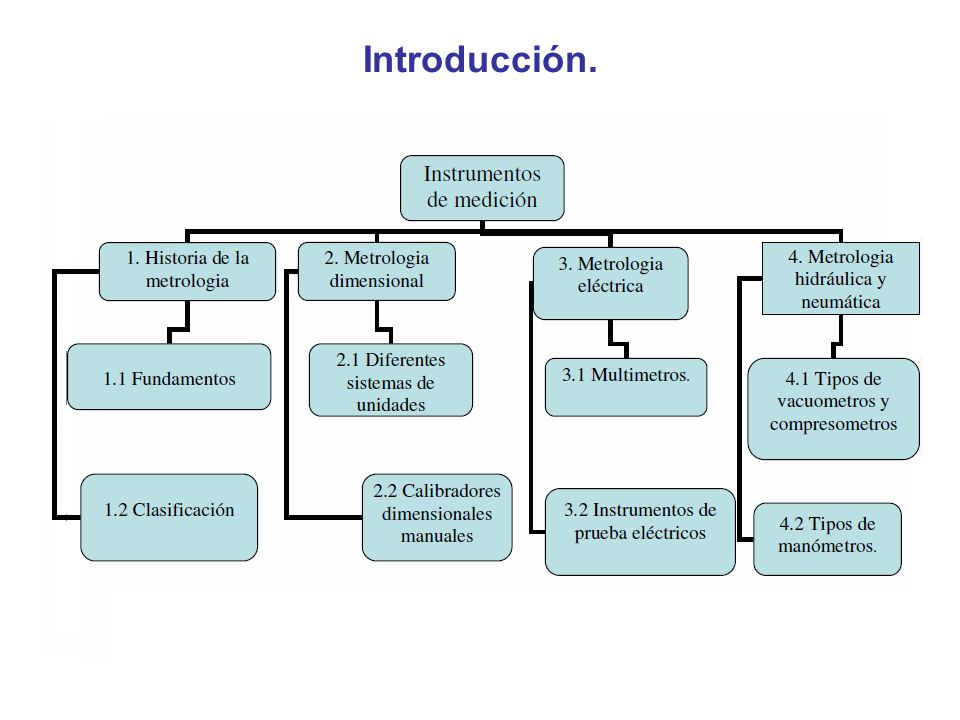 Introducción.

Instrumentos de medición

1. Historia de la metrologia

1.1 Fundamentos

1.2 Clasificación

2. Metrologia dimensional

2.1 Diferentes sistemas de unidades

2.2 Calibradores dimensionales manuales

3. Metrologia eléctrica

3.1 Multimetros.

3.2 Instrumentos de prueba eléctricos

4. Metrologia hidráulica y neumática

4.1 Tipos de vacuometros y compresometros

4.2 Tipos de manómetros.